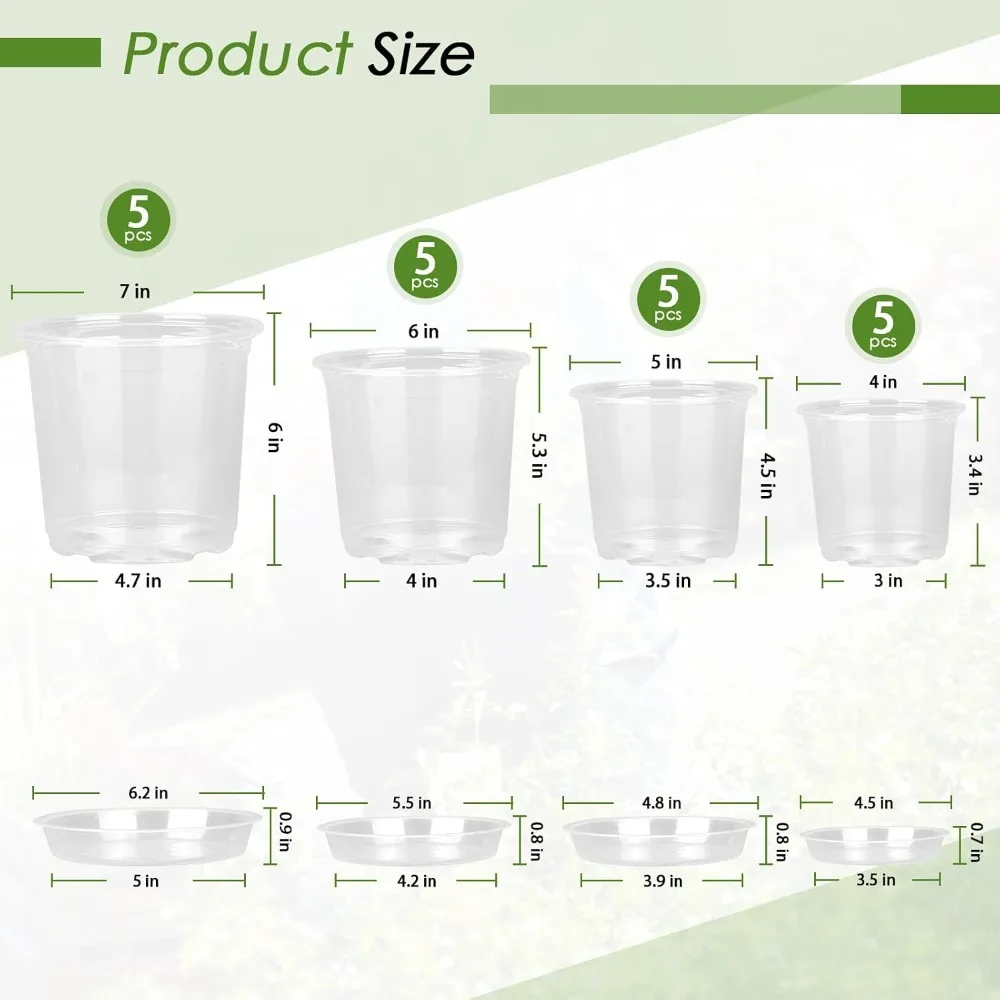 Product Size

5 pcs
7 in
6 in
4.7 in

5 pcs
6 in
5.3 in
4 in

5 pcs
5 in
4.5 in
3.5 in

5 pcs
4 in
3.4 in
3 in

6.2 in
0.9 in
5 in

5.5 in
0.8 in
4.2 in

4.8 in
0.8 in
3.9 in

4.5 in
0.7 in
3.5 in